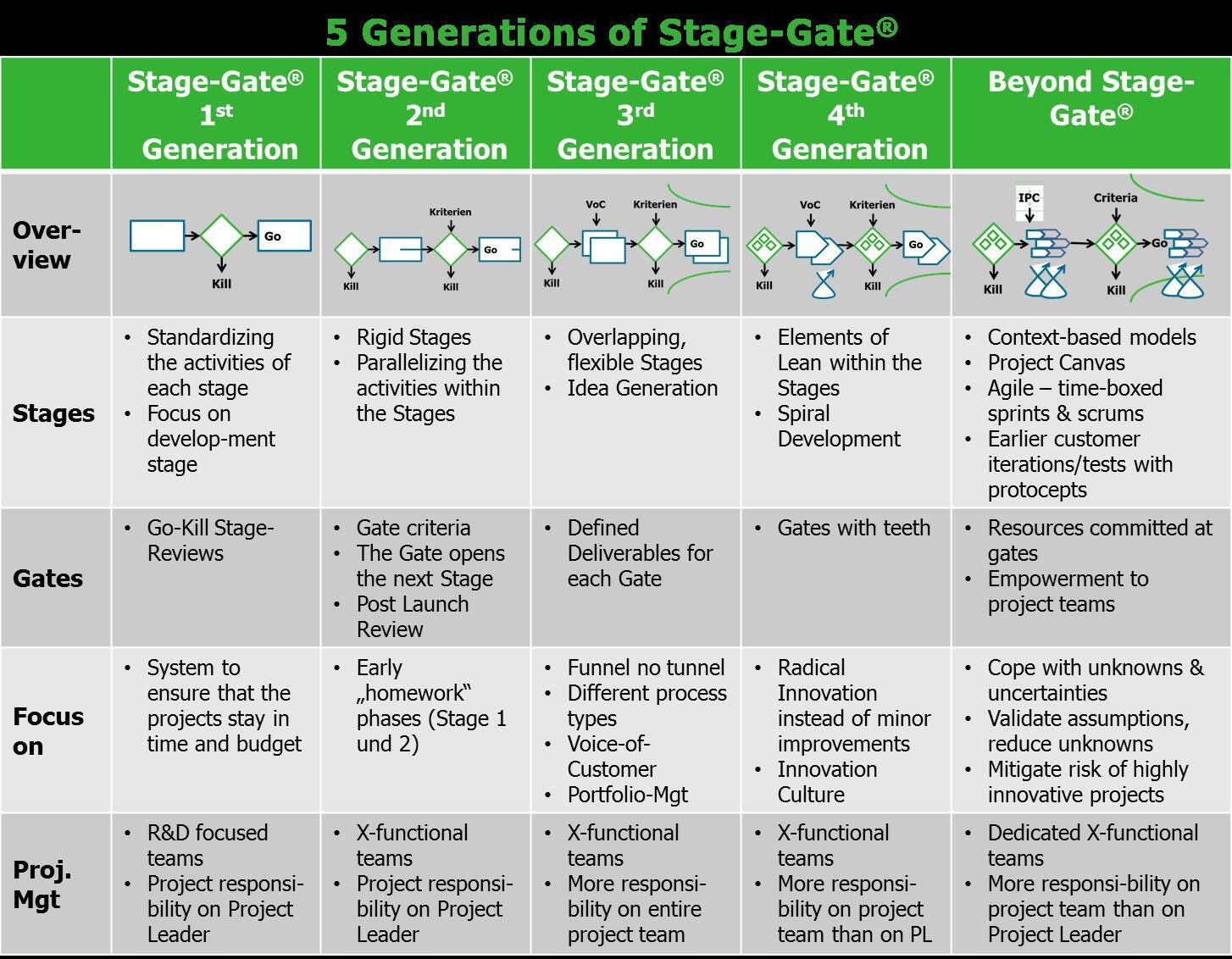 5 Generations of Stage-Gate®

| | Stage-Gate® 1st Generation | Stage-Gate® 2nd Generation | Stage-Gate® 3rd Generation | Stage-Gate® 4th Generation | Beyond Stage-Gate® |
|---|---|---|---|---|---|
| Over-view | Go Kill | Kriterien Go Kill Kill | VoC Kriterien Go Kill Kill | VoC Kriterien Go Kill Kill | IPC Criteria Go Kill Kill |
| Stages | • Standardizing the activities of each stage • Focus on develop-ment stage | • Rigid Stages • Parallelizing the activities within the Stages | • Overlapping, flexible Stages • Idea Generation | • Elements of Lean within the Stages • Spiral Development | • Context-based models • Project Canvas • Agile – time-boxed sprints & scrums • Earlier customer iterations/tests with protocepts |
| Gates | • Go-Kill Stage-Reviews | • Gate criteria • The Gate opens the next Stage • Post Launch Review | • Defined Deliverables for each Gate | • Gates with teeth | • Resources committed at gates • Empowerment to project teams |
| Focus on | • System to ensure that the projects stay in time and budget | • Early „homework“ phases (Stage 1 und 2) | • Funnel no tunnel • Different process types • Voice-of-Customer • Portfolio-Mgt | • Radical Innovation instead of minor improvements • Innovation Culture | • Cope with unknowns & uncertainties • Validate assumptions, reduce unknowns • Mitigate risk of highly innovative projects |
| Proj. Mgt | • R&D focused teams • Project responsi-bility on Project Leader | • X-functional teams • Project responsi-bility on Project Leader | • X-functional teams • More responsi-bility on entire project team | • X-functional teams • More responsi-bility on project team than on PL | • Dedicated X-functional teams • More responsi-bility on project team than on Project Leader |